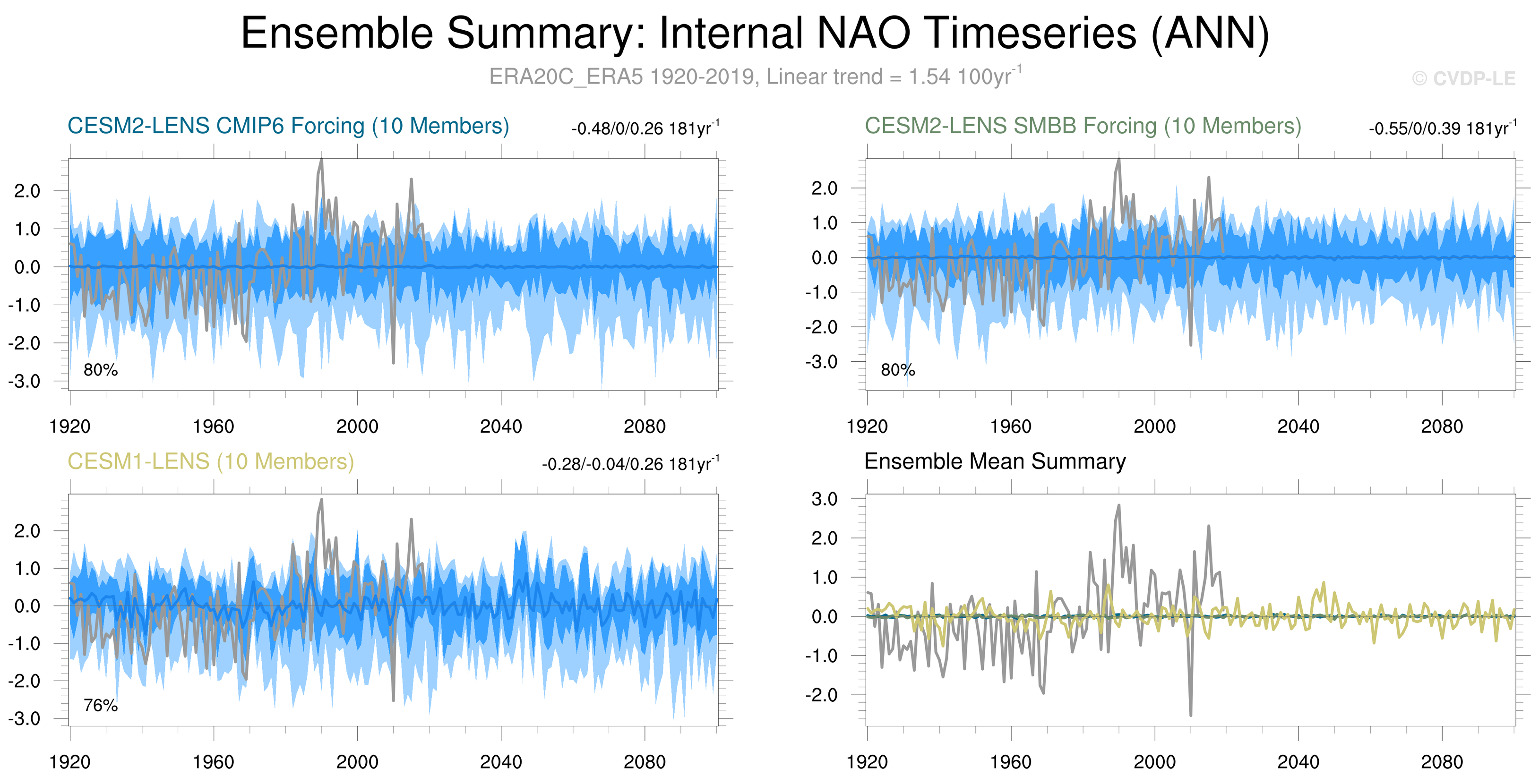 Ensemble Summary: Internal NAO Timeseries (ANN)

ERA20C_ERA5 1920-2019, Linear trend = 1.54 100yr$^{-1}$

© CVDP-LE

CESM2-LENS CMIP6 Forcing (10 Members)

-0.48/0/0.26 181yr$^{-1}$

2.0
1.0
0.0
-1.0
-2.0
-3.0

80%

1920 1960 2000 2040 2080

CESM2-LENS SMBB Forcing (10 Members)

-0.55/0/0.39 181yr$^{-1}$

2.0
1.0
0.0
-1.0
-2.0
-3.0

80%

1920 1960 2000 2040 2080

CESM1-LENS (10 Members)

-0.28/-0.04/0.26 181yr$^{-1}$

2.0
1.0
0.0
-1.0
-2.0
-3.0

76%

1920 1960 2000 2040 2080

Ensemble Mean Summary

3.0
2.0
1.0
0.0
-1.0
-2.0

1920 1960 2000 2040 2080